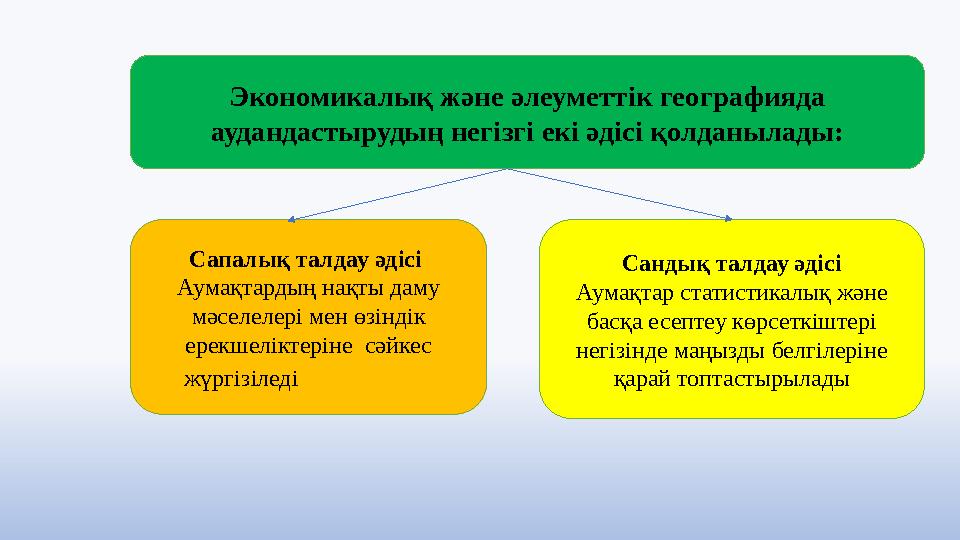 Экономикалық және әлеуметтік географияда аудандастырудың негізгі екі әдісі қолданылады:

Сапалық талдау әдісі
Аумақтардың нақты даму мәселелері мен өзіндік ерекшеліктеріне сәйкес жүргізіледі

Сандық талдау әдісі
Аумақтар статистикалық және басқа есептеу көрсеткіштері негізінде маңызды белгілеріне қарай топтастырылады